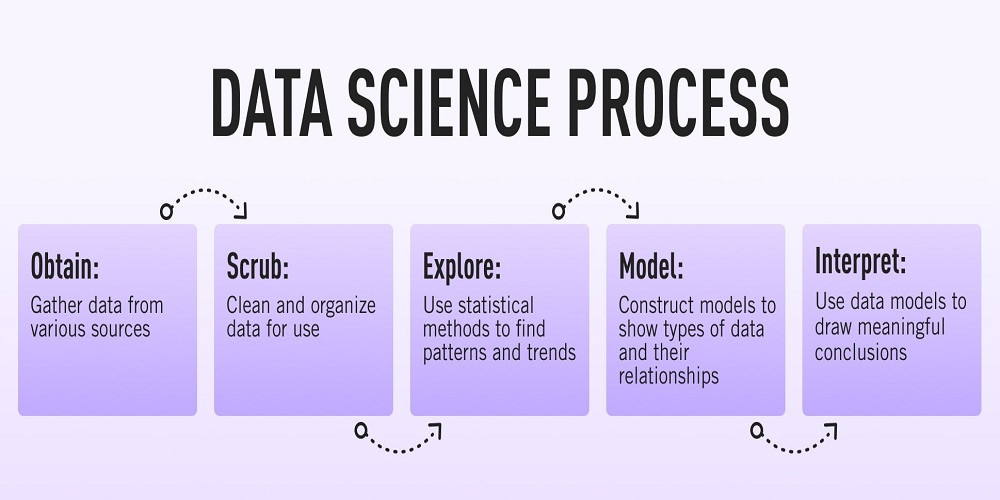 DATA SCIENCE PROCESS

Obtain:
Gather data from various sources

Scrub:
Clean and organize data for use

Explore:
Use statistical methods to find patterns and trends

Model:
Construct models to show types of data and their relationships

Interpret:
Use data models to draw meaningful conclusions